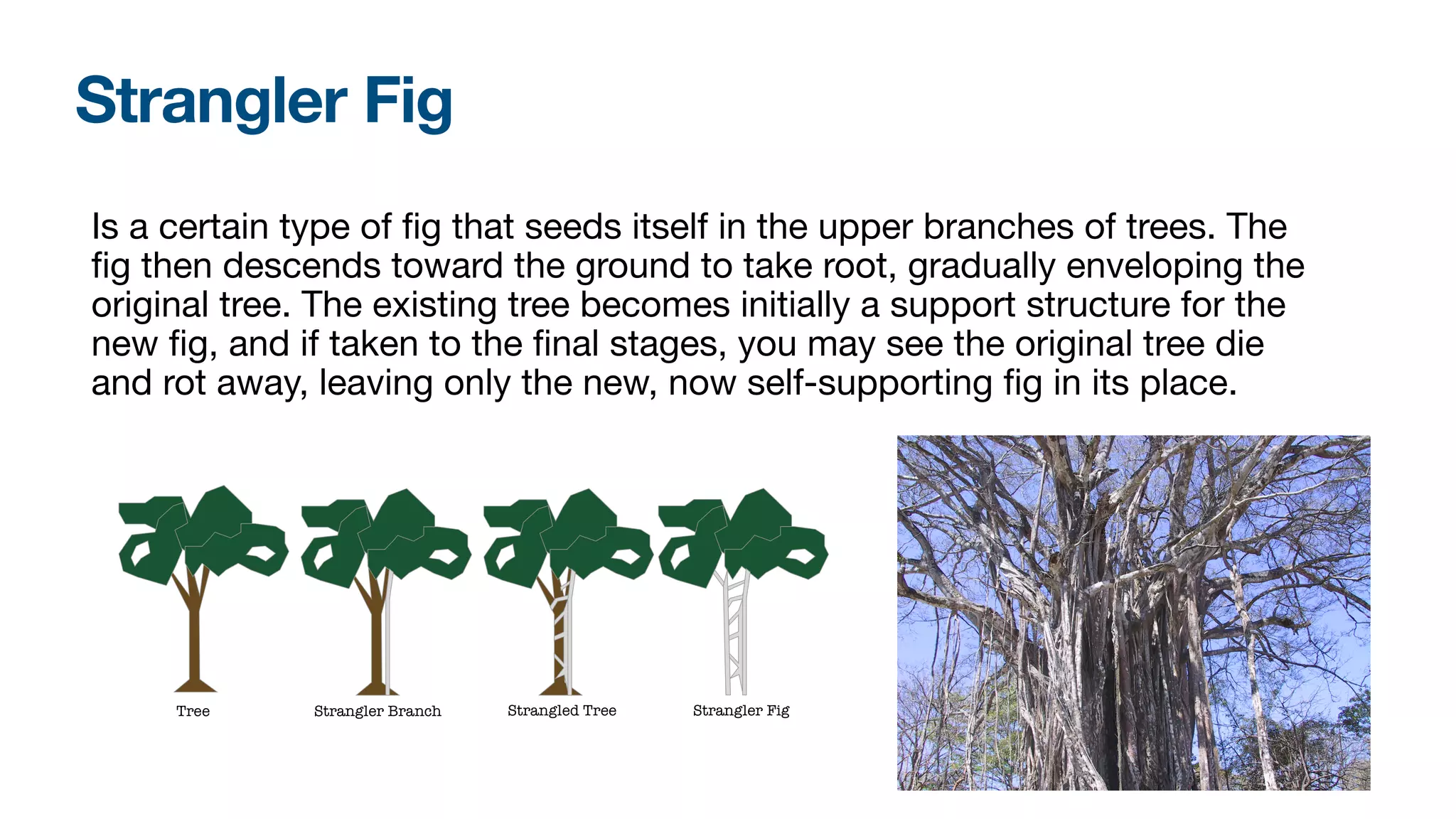 Strangler Fig

Is a certain type of fig that seeds itself in the upper branches of trees. The fig then descends toward the ground to take root, gradually enveloping the original tree. The existing tree becomes initially a support structure for the new fig, and if taken to the final stages, you may see the original tree die and rot away, leaving only the new, now self-supporting fig in its place.

Tree

Strangler Branch

Strangled Tree

Strangler Fig